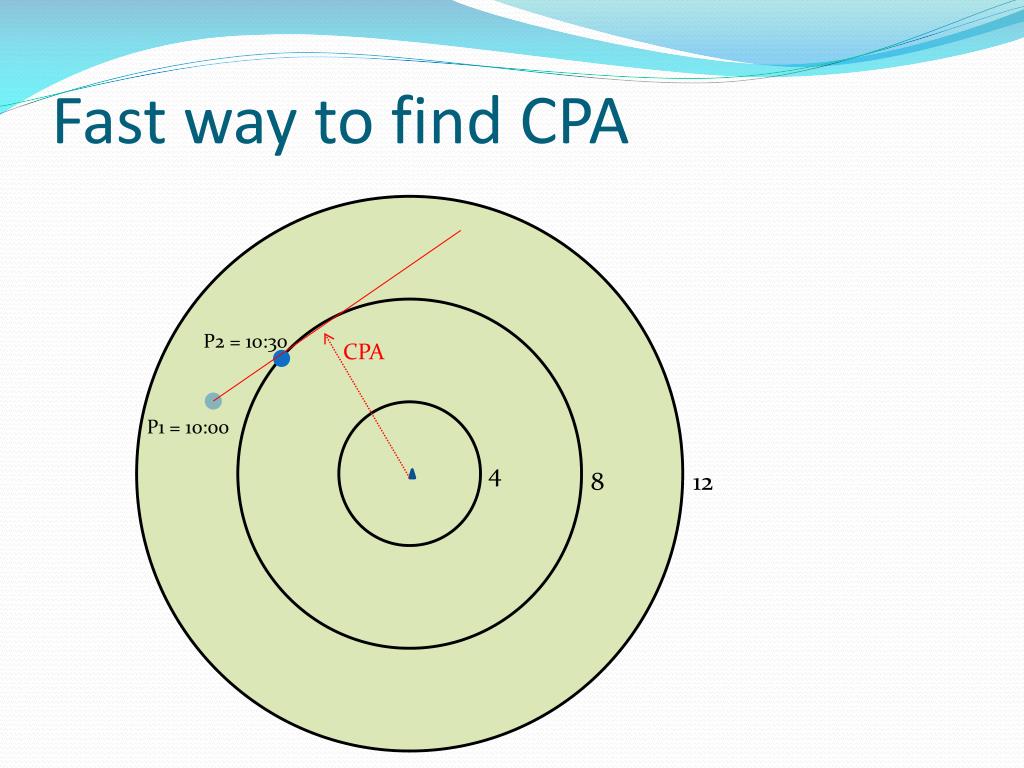 Fast way to find CPA

P2 = 10:30

CPA

P1 = 10:00

4

8

12